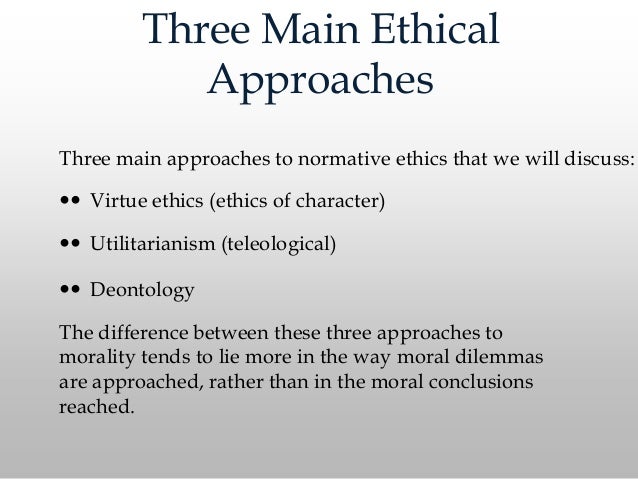 Three Main Ethical Approaches

Three main approaches to normative ethics that we will discuss:

•• Virtue ethics (ethics of character)

•• Utilitarianism (teleological)

•• Deontology

The difference between these three approaches to morality tends to lie more in the way moral dilemmas are approached, rather than in the moral conclusions reached.